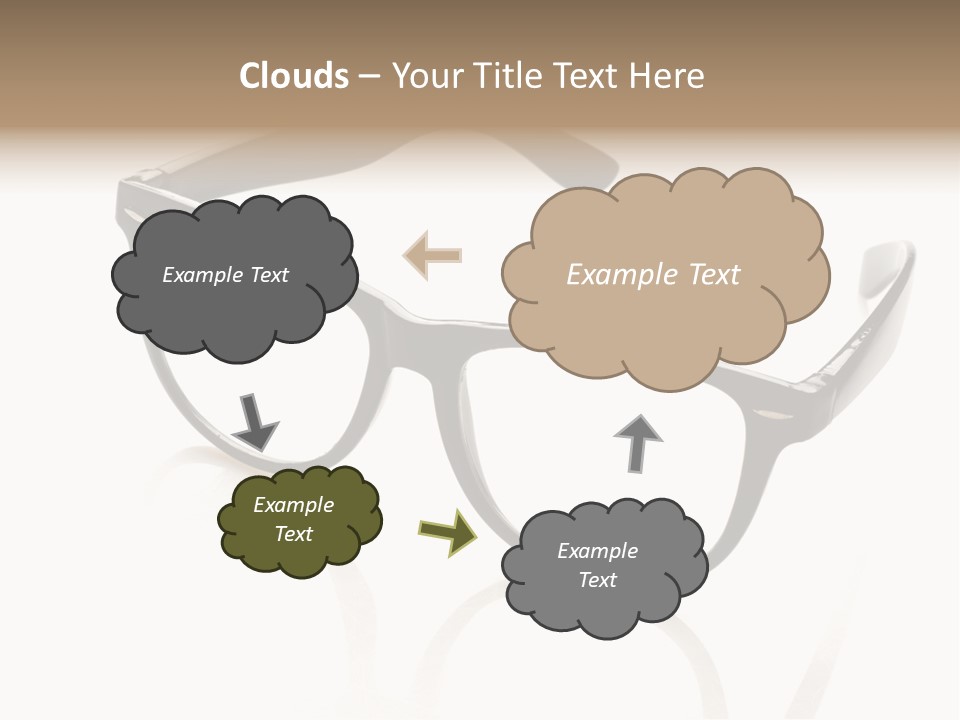 Clouds – Your Title Text Here

Example Text

Example Text

Example Text

Example Text